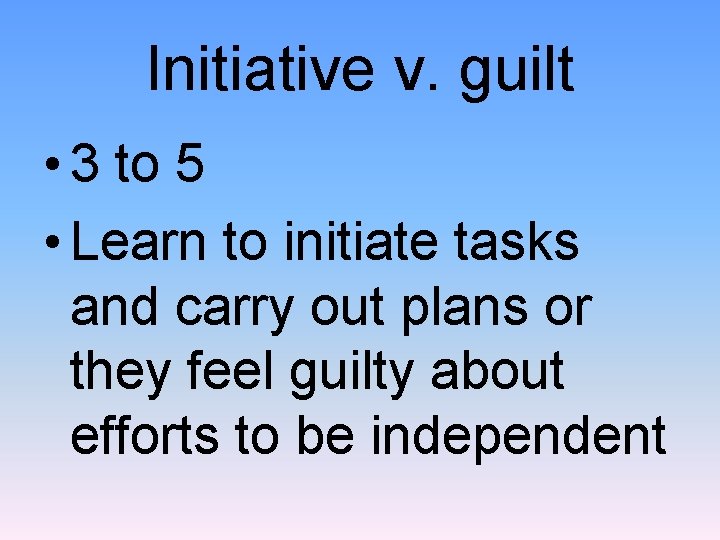 Initiative v. guilt

• 3 to 5

• Learn to initiate tasks and carry out plans or they feel guilty about efforts to be independent